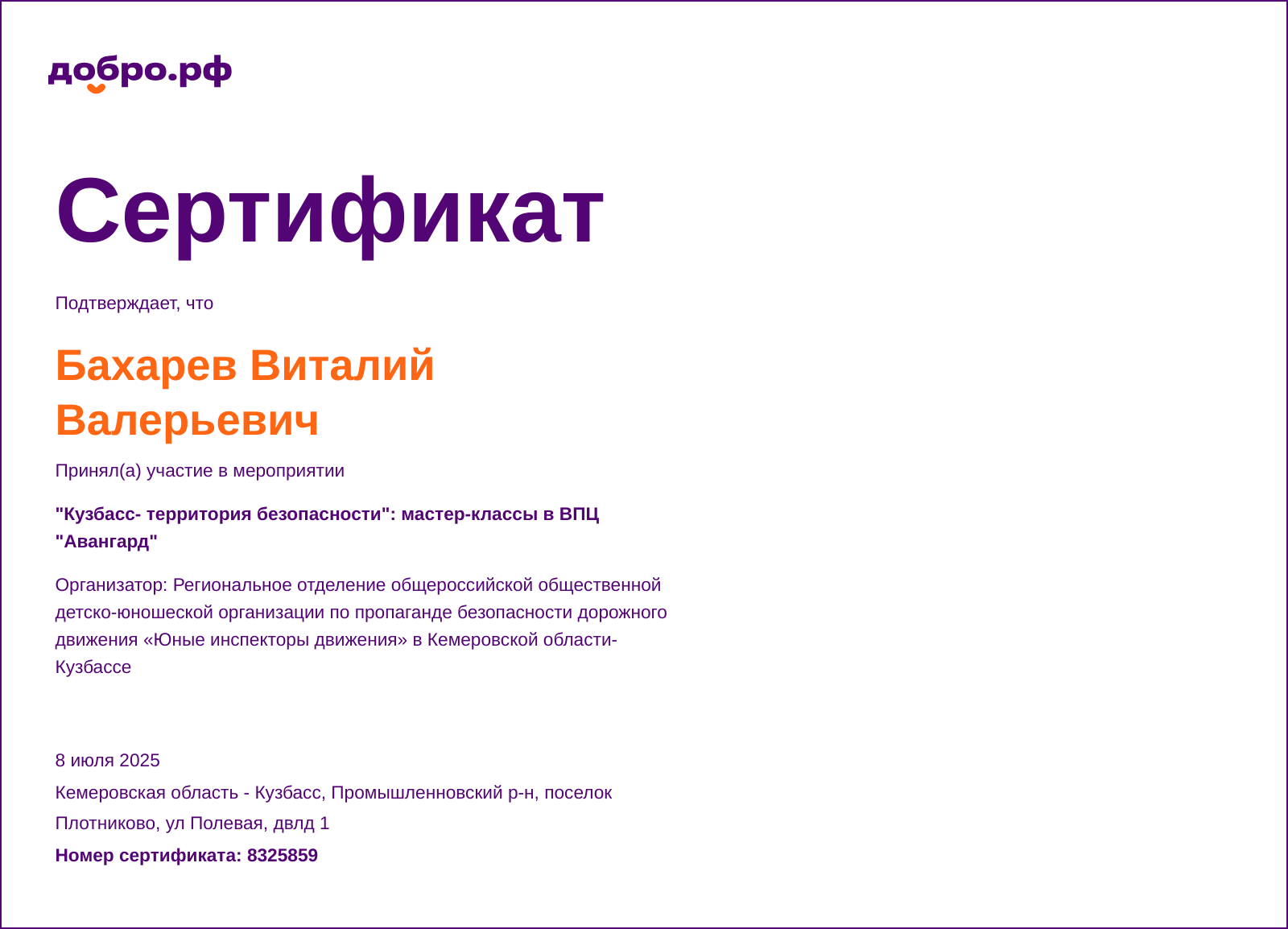 добро.рф

Сертификат

Подтверждает, что

Бахарев Виталий Валерьевич

Принял(а) участие в мероприятии

"Кузбасс- территория безопасности": мастер-классы в ВПЦ "Авангард"

Организатор: Региональное отделение общероссийской общественной детско-юношеской организации по пропаганде безопасности дорожного движения «Юные инспекторы движения» в Кемеровской области-Кузбассе

8 июля 2025

Кемеровская область - Кузбасс, Промышленновский р-н, поселок Плотниково, ул Полевая, двлд 1

Номер сертификата: 8325859